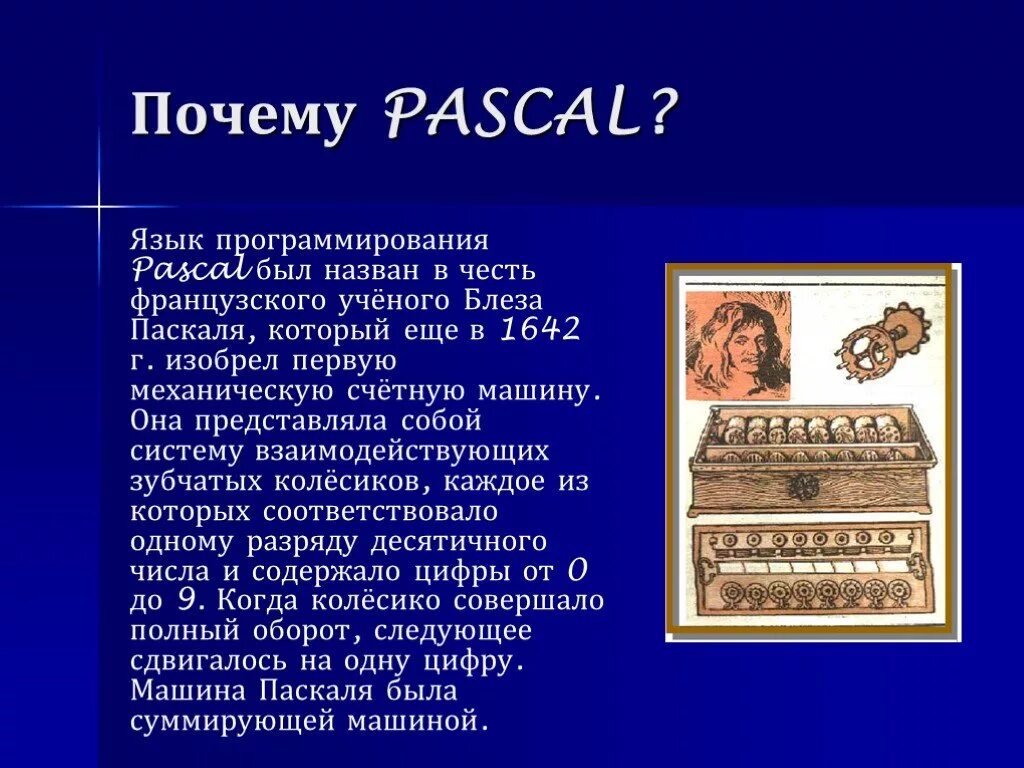 Почему PASCAL?

Язык программирования Pascal был назван в честь французского учёного Блеза Паскаля, который еще в 1642 г. изобрел первую механическую счётную машину. Она представляла собой систему взаимодействующих зубчатых колёсиков, каждое из которых соответствовало одному разряду десятичного числа и содержало цифры от 0 до 9. Когда колёсико совершало полный оборот, следующее сдвигалось на одну цифру. Машина Паскаля была суммирующей машиной.